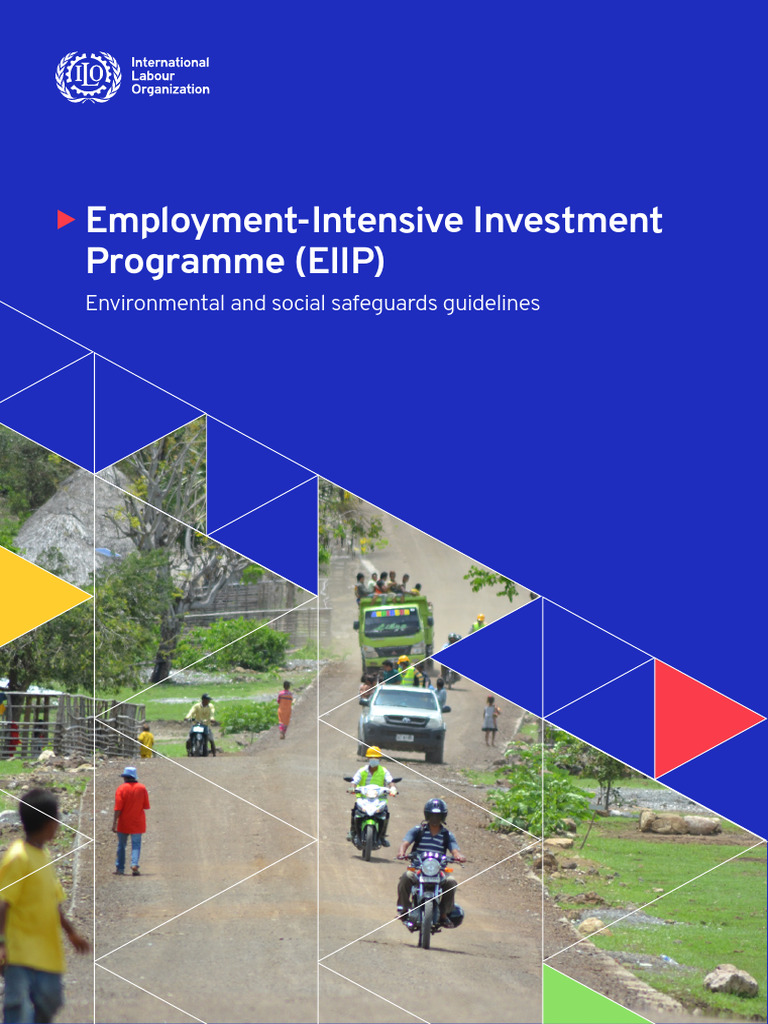 ILO International Labour Organization

Employment-Intensive Investment Programme (EIIP)

Environmental and social safeguards guidelines